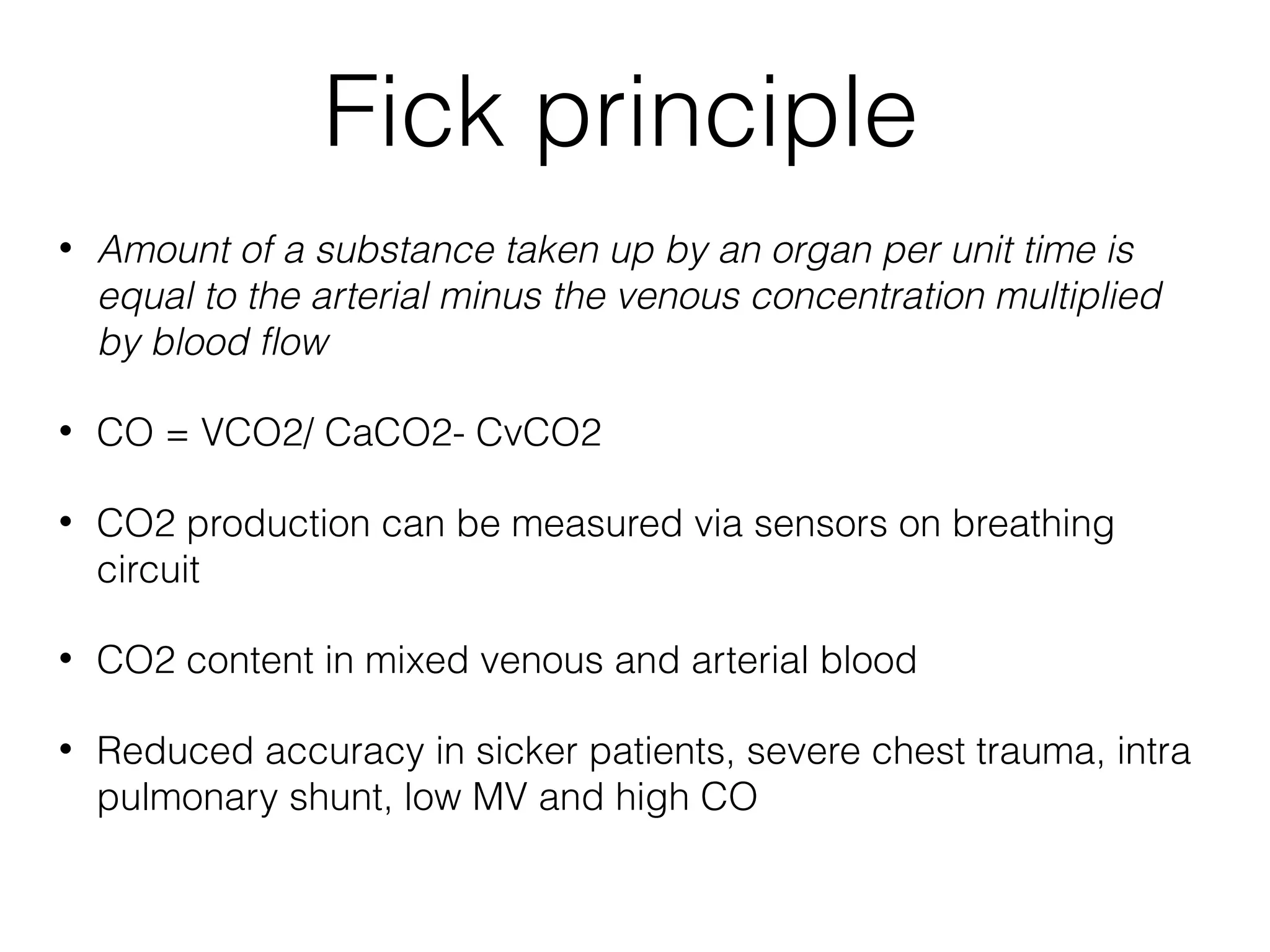 Fick principle

• Amount of a substance taken up by an organ per unit time is equal to the arterial minus the venous concentration multiplied by blood flow

• CO = VCO2/ CaCO2- CvCO2

• CO2 production can be measured via sensors on breathing circuit

• CO2 content in mixed venous and arterial blood

• Reduced accuracy in sicker patients, severe chest trauma, intra pulmonary shunt, low MV and high CO